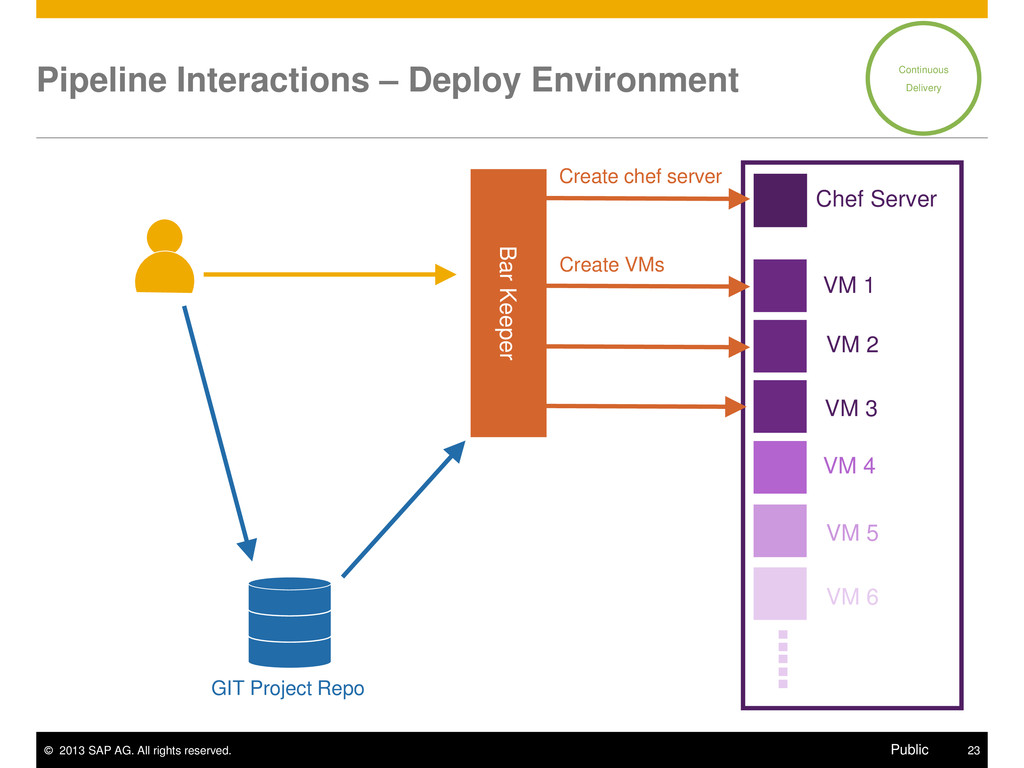 Pipeline Interactions – Deploy Environment

Continuous Delivery

Bar Keeper

Create chef server

Create VMs

Chef Server

VM 1

VM 2

VM 3

VM 4

VM 5

VM 6

GIT Project Repo

© 2013 SAP AG. All rights reserved.

Public

23